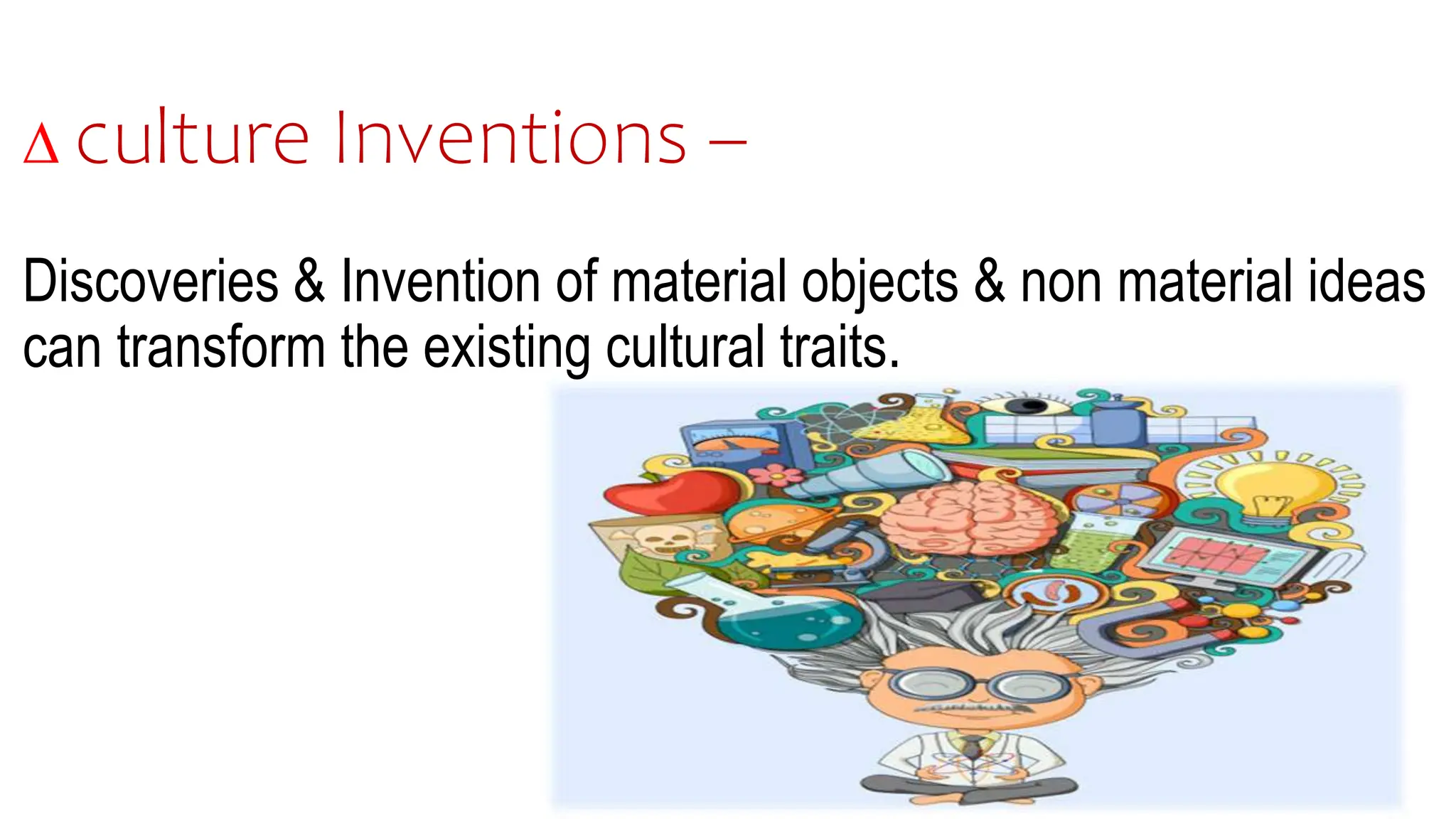 Δ culture Inventions –

Discoveries & Invention of material objects & non material ideas can transform the existing cultural traits.